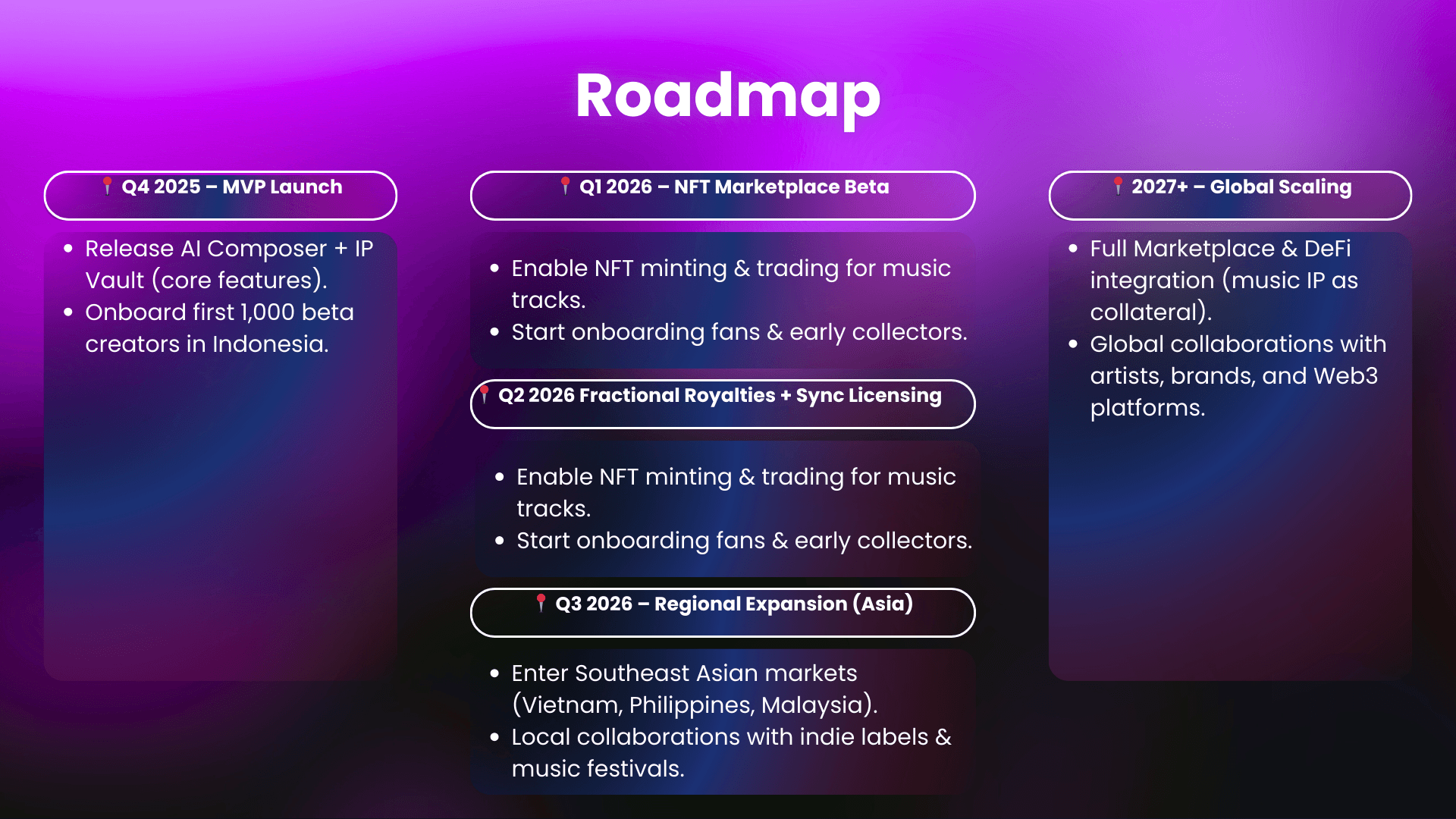 Roadmap

📍 Q4 2025 – MVP Launch

- Release AI Composer + IP Vault (core features).
- Onboard first 1,000 beta creators in Indonesia.

📍 Q1 2026 – NFT Marketplace Beta

- Enable NFT minting & trading for music tracks.
- Start onboarding fans & early collectors.

📍 Q2 2026 Fractional Royalties + Sync Licensing

- Enable NFT minting & trading for music tracks.
- Start onboarding fans & early collectors.

📍 Q3 2026 – Regional Expansion (Asia)

- Enter Southeast Asian markets (Vietnam, Philippines, Malaysia).
- Local collaborations with indie labels & music festivals.

📍 2027+ – Global Scaling

- Full Marketplace & DeFi integration (music IP as collateral).
- Global collaborations with artists, brands, and Web3 platforms.